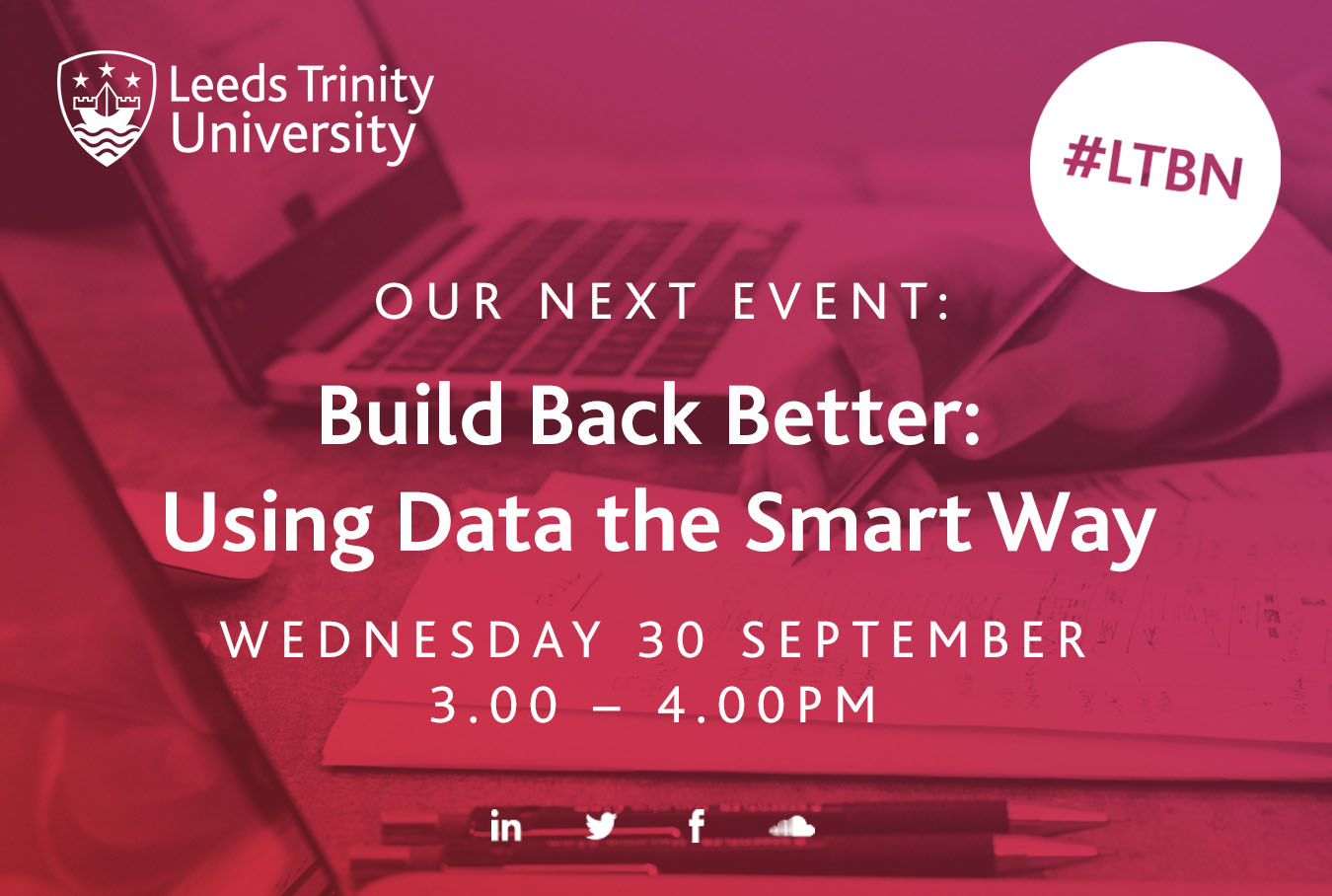 Leeds Trinity University

#LTBN

OUR NEXT EVENT:

Build Back Better: Using Data the Smart Way

WEDNESDAY 30 SEPTEMBER
3.00 – 4.00PM

in f